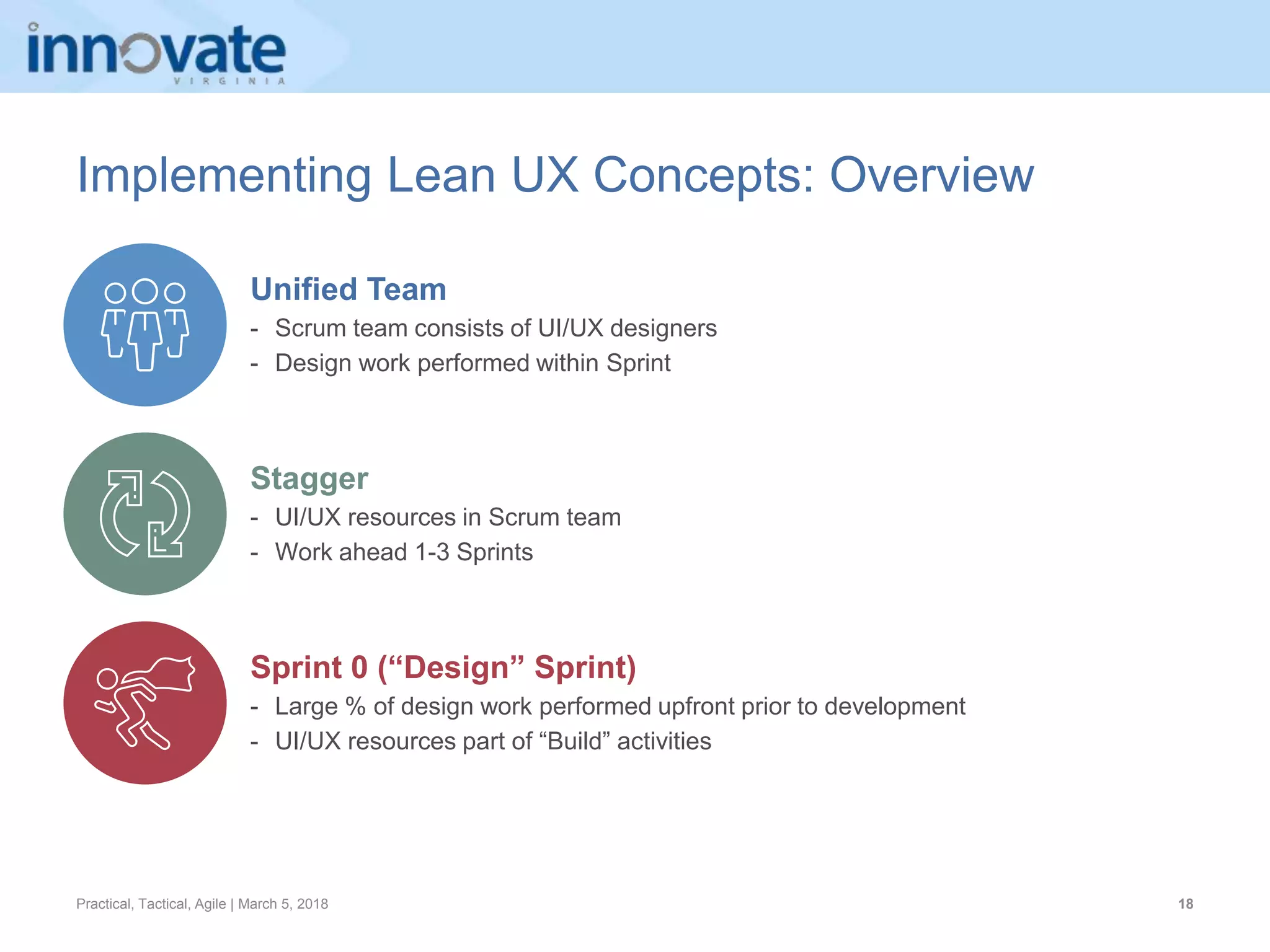 innovate
VIRGINIA

Implementing Lean UX Concepts: Overview

Unified Team
- Scrum team consists of UI/UX designers
- Design work performed within Sprint

Stagger
- UI/UX resources in Scrum team
- Work ahead 1-3 Sprints

Sprint 0 (“Design” Sprint)
- Large % of design work performed upfront prior to development
- UI/UX resources part of “Build” activities

Practical, Tactical, Agile | March 5, 2018

18